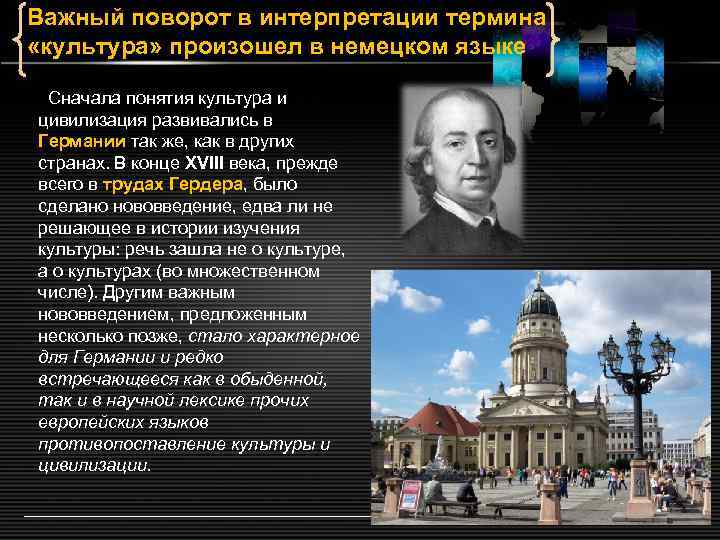 Важный поворот в интерпретации термина «культура» произошел в немецком языке

Сначала понятия культура и цивилизация развивались в Германии так же, как в других странах. В конце XVIII века, прежде всего в трудах Гердера, было сделано нововведение, едва ли не решающее в истории изучения культуры: речь зашла не о культуре, а о культурах (во множественном числе). Другим важным нововведением, предложенным несколько позже, стало характерное для Германии и редко встречающееся как в обыденной, так и в научной лексике прочих европейских языков противопоставление культуры и цивилизации.